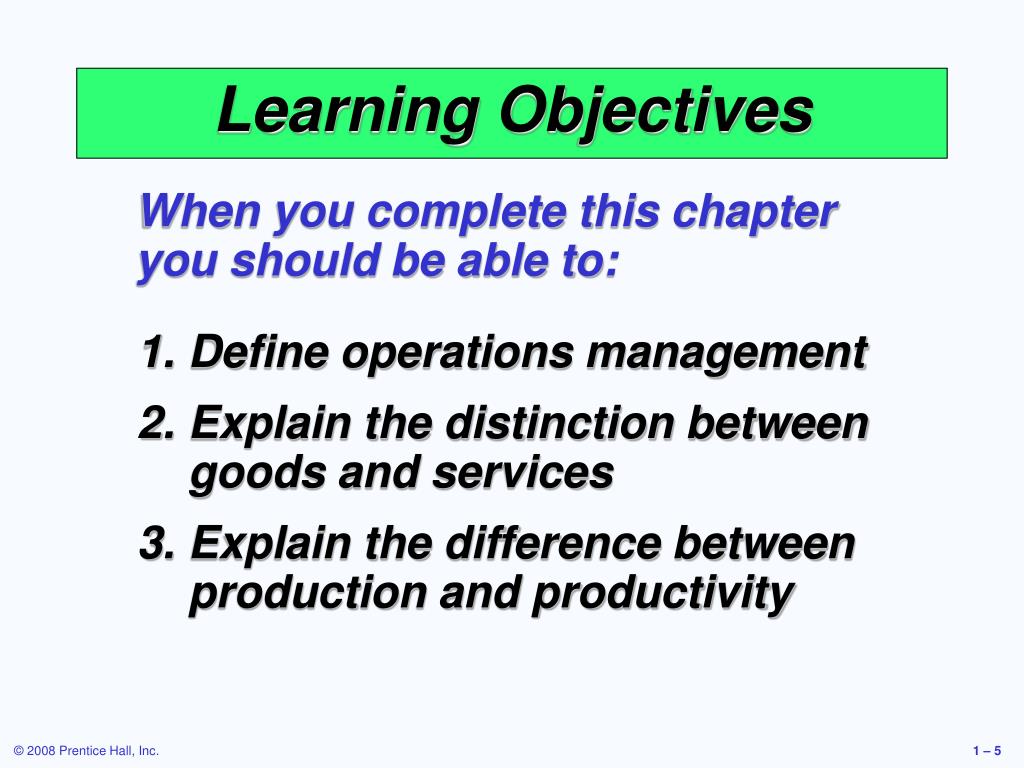 Learning Objectives

When you complete this chapter you should be able to:

1. Define operations management
2. Explain the distinction between goods and services
3. Explain the difference between production and productivity

© 2008 Prentice Hall, Inc.

1 – 5